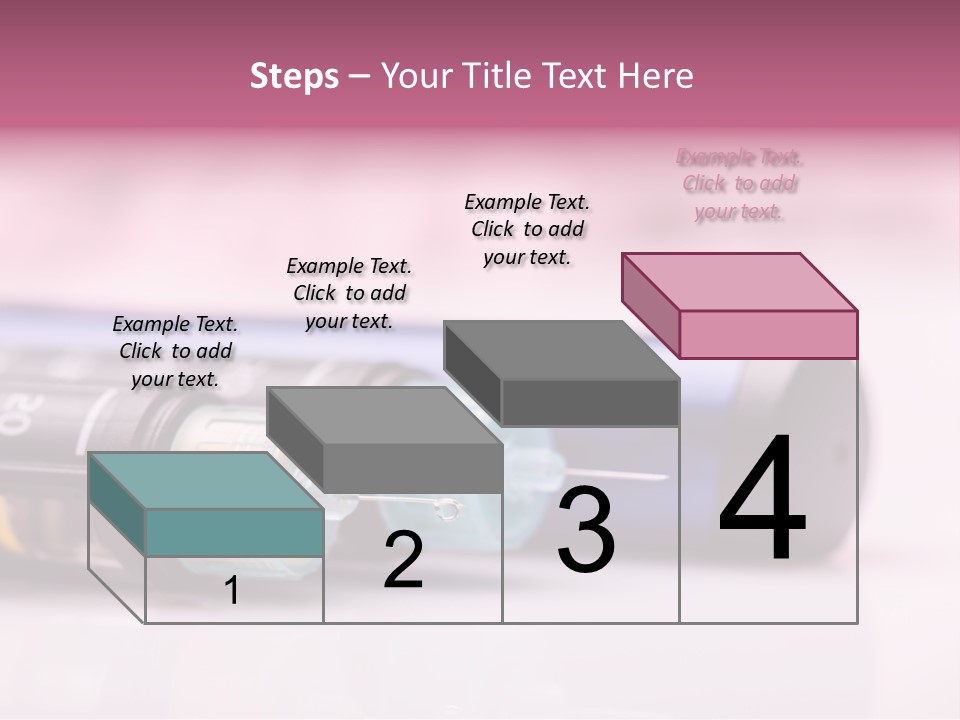 Steps – Your Title Text Here

Example Text. Click to add your text.

Example Text. Click to add your text.

Example Text. Click to add your text.

Example Text. Click to add your text.

1

2

3

4